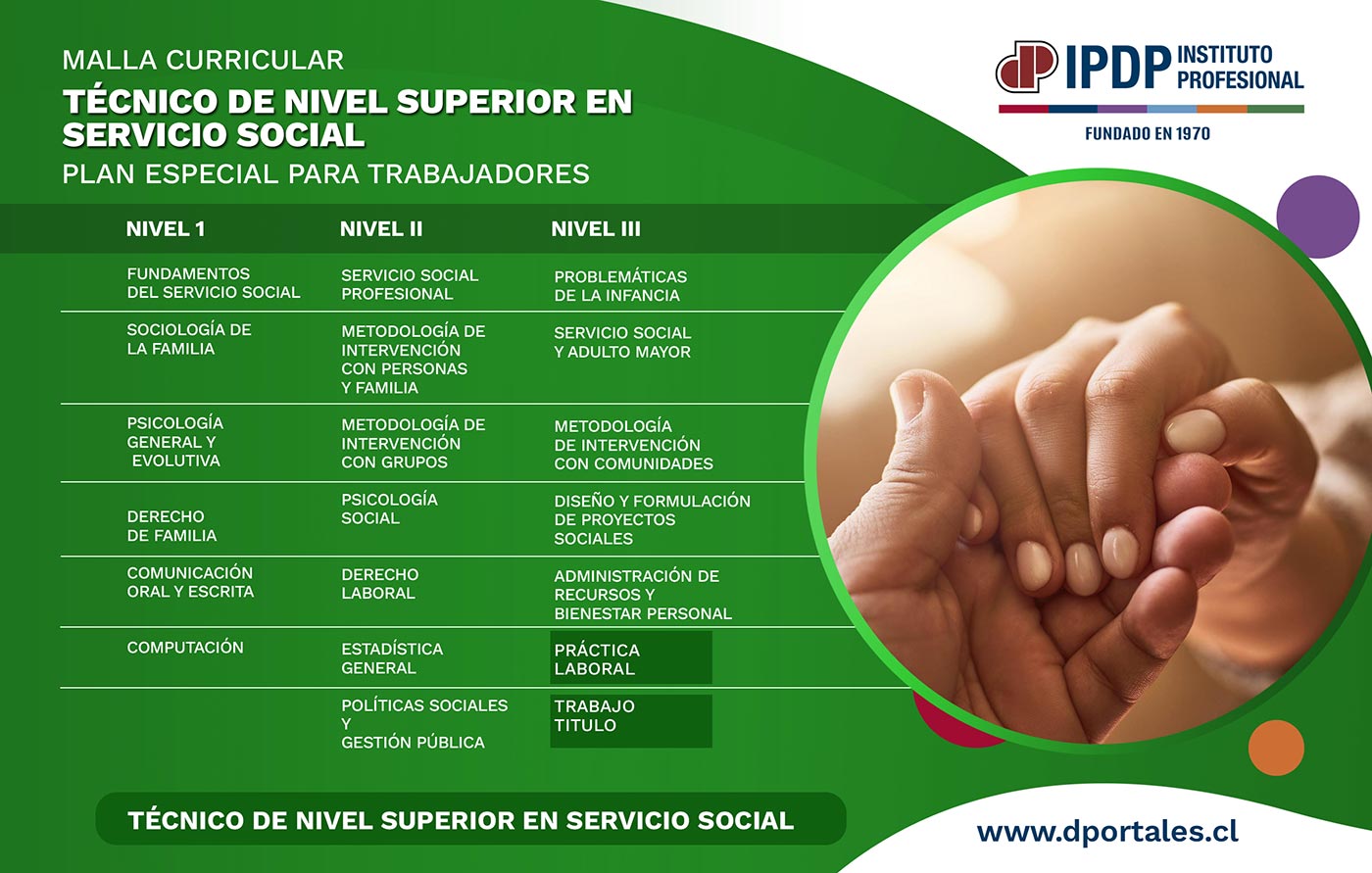 MALLA CURRICULAR
TÉCNICO DE NIVEL SUPERIOR EN SERVICIO SOCIAL
PLAN ESPECIAL PARA TRABAJADORES

IPDP INSTITUTO PROFESIONAL
FUNDADO EN 1970

| NIVEL 1 | NIVEL II | NIVEL III |
|---|---|---|
| FUNDAMENTOS DEL SERVICIO SOCIAL | SERVICIO SOCIAL PROFESIONAL | PROBLEMÁTICAS DE LA INFANCIA |
| SOCIOLOGÍA DE LA FAMILIA | METODOLOGÍA DE INTERVENCIÓN CON PERSONAS Y FAMILIA | SERVICIO SOCIAL Y ADULTO MAYOR |
| PSICOLOGÍA GENERAL Y EVOLUTIVA | METODOLOGÍA DE INTERVENCIÓN CON GRUPOS | METODOLOGÍA DE INTERVENCIÓN CON COMUNIDADES |
| DERECHO DE FAMILIA | PSICOLOGÍA SOCIAL | DISEÑO Y FORMULACIÓN DE PROYECTOS SOCIALES |
| COMUNICACIÓN ORAL Y ESCRITA | DERECHO LABORAL | ADMINISTRACIÓN DE RECURSOS Y BIENESTAR PERSONAL |
| COMPUTACIÓN | ESTADÍSTICA GENERAL | PRÁCTICA LABORAL |
| | POLÍTICAS SOCIALES Y GESTIÓN PÚBLICA | TRABAJO TITULO |

TÉCNICO DE NIVEL SUPERIOR EN SERVICIO SOCIAL

www.dportales.cl